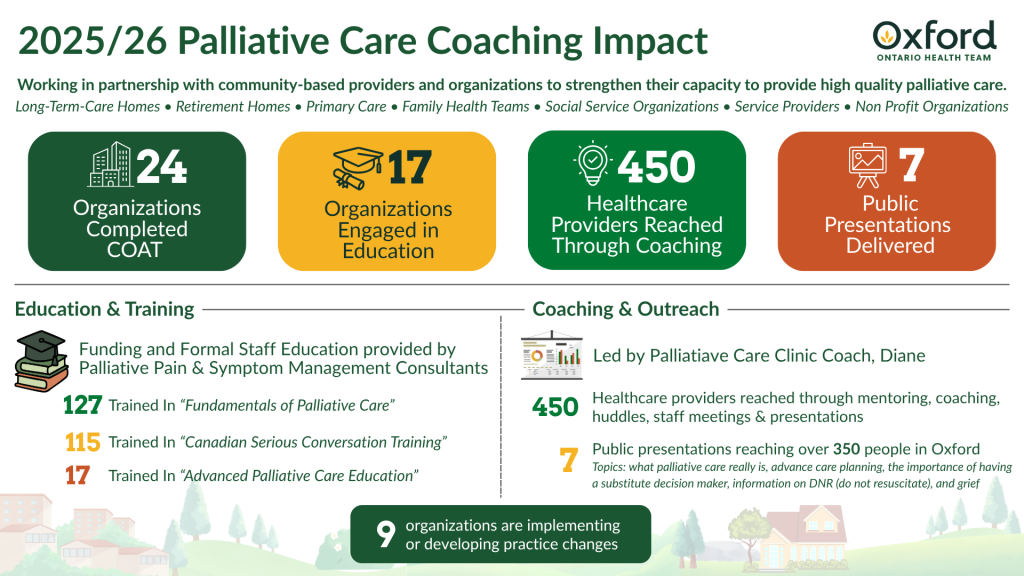 2025/26 Palliative Care Coaching Impact

Oxford
ONTARIO HEALTH TEAM

Working in partnership with community-based providers and organizations to strengthen their capacity to provide high quality palliative care.

Long-Term-Care Homes • Retirement Homes • Primary Care • Family Health Teams • Social Service Organizations • Service Providers • Non Profit Organizations

24
Organizations Completed COAT

17
Organizations Engaged in Education

450
Healthcare Providers Reached Through Coaching

7
Public Presentations Delivered

Education & Training

Funding and Formal Staff Education provided by Palliative Pain & Symptom Management Consultants

127 Trained In "Fundamentals of Palliative Care"

115 Trained In "Canadian Serious Conversation Training"

17 Trained In "Advanced Palliative Care Education"

Coaching & Outreach

Led by Palliatiave Care Clinic Coach, Diane

450 Healthcare providers reached through mentoring, coaching, huddles, staff meetings & presentations

7 Public presentations reaching over 350 people in Oxford
Topics: what palliative care really is, advance care planning, the importance of having a substitute decision maker, information on DNR (do not resuscitate), and grief

9 organizations are implementing or developing practice changes